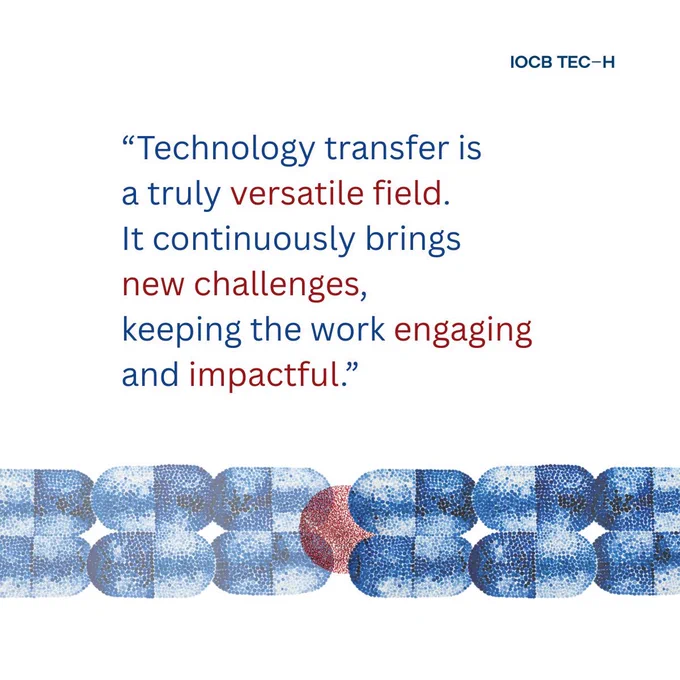 IOCB TEC–H

“Technology transfer is a truly versatile field. It continuously brings new challenges, keeping the work engaging and impactful.”